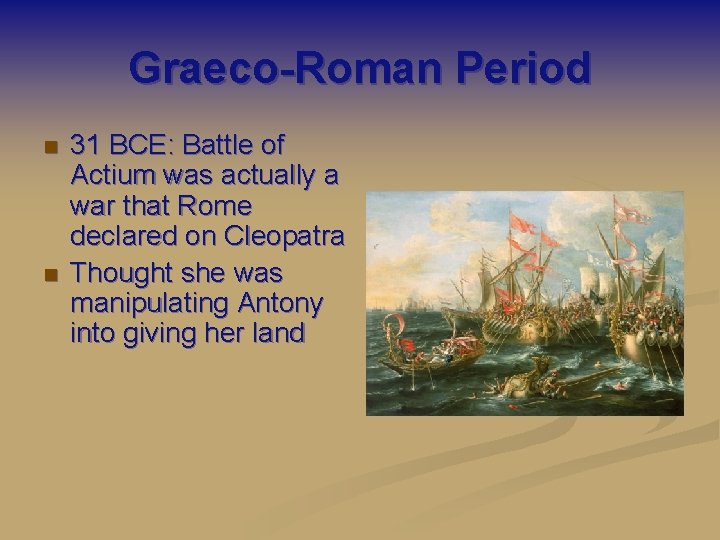 Graeco-Roman Period

- 31 BCE: Battle of Actium was actually a war that Rome declared on Cleopatra
- Thought she was manipulating Antony into giving her land